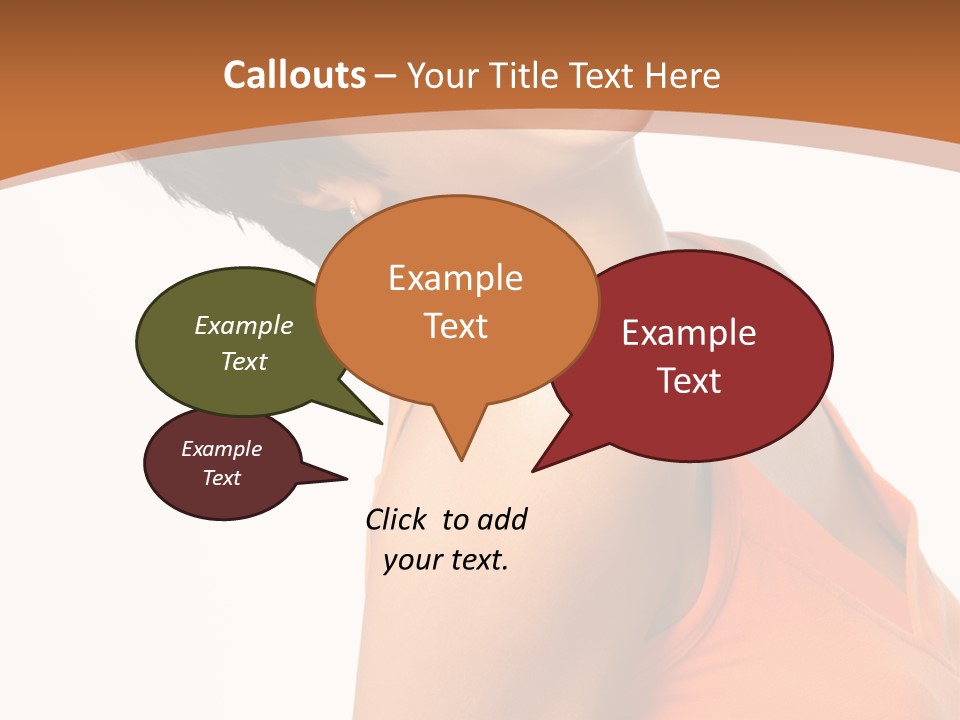 Callouts – Your Title Text Here

Example Text

Example Text

Example Text

Example Text

Click to add your text.